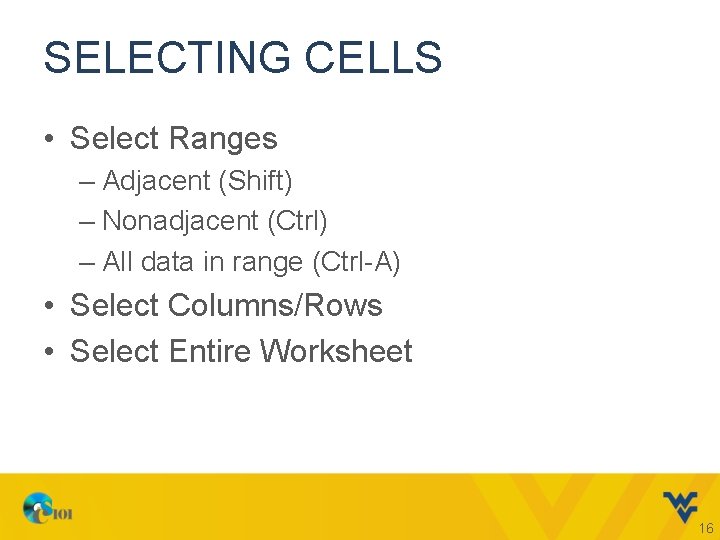 SELECTING CELLS

• Select Ranges
– Adjacent (Shift)
– Nonadjacent (Ctrl)
– All data in range (Ctrl-A)
• Select Columns/Rows
• Select Entire Worksheet

CS101

16